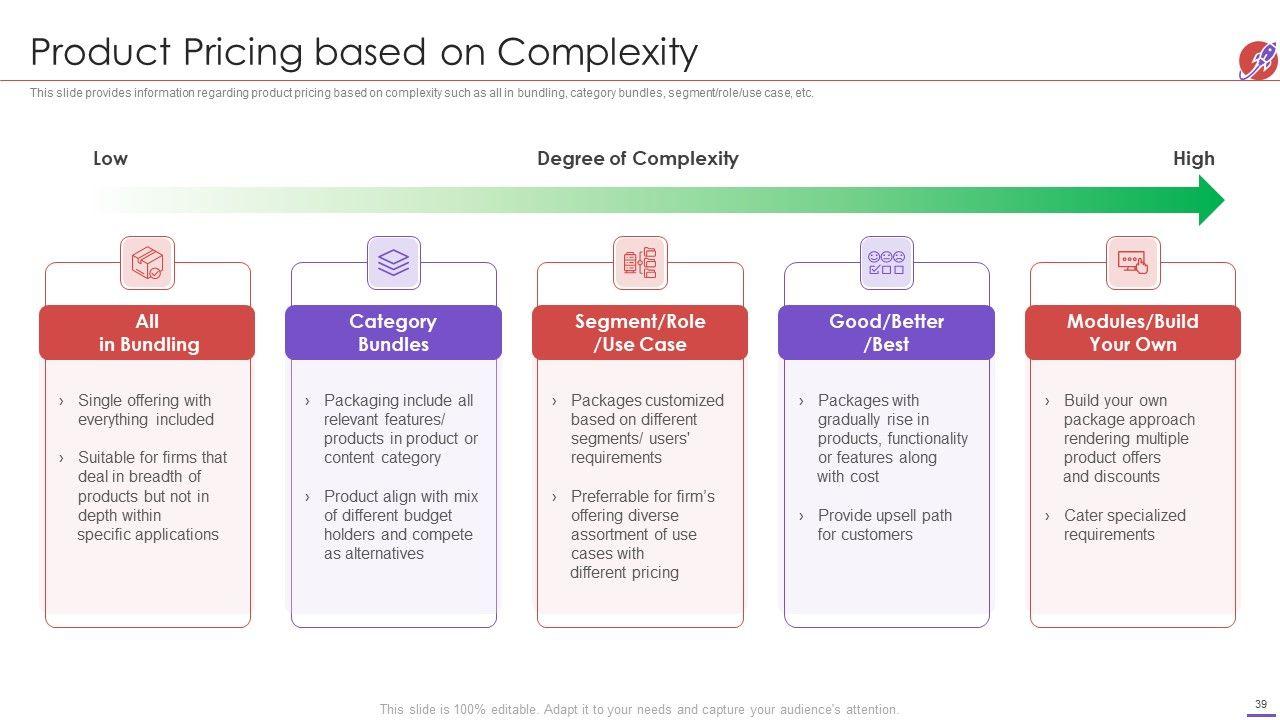 Product Pricing based on Complexity

This slide provides information regarding product pricing based on complexity such as all in bundling, category bundles, segment/role/use case, etc.

Low

Degree of Complexity

High

All in Bundling

› Single offering with everything included

› Suitable for firms that deal in breadth of products but not in depth within specific applications

Category Bundles

› Packaging include all relevant features/ products in product or content category

› Product align with mix of different budget holders and compete as alternatives

Segment/Role /Use Case

› Packages customized based on different segments/ users' requirements

› Preferrable for firm's offering diverse assortment of use cases with different pricing

Good/Better /Best

› Packages with gradually rise in products, functionality or features along with cost

› Provide upsell path for customers

Modules/Build Your Own

› Build your own package approach rendering multiple product offers and discounts

› Cater specialized requirements

This slide is 100% editable. Adapt it to your needs and capture your audience's attention.

39